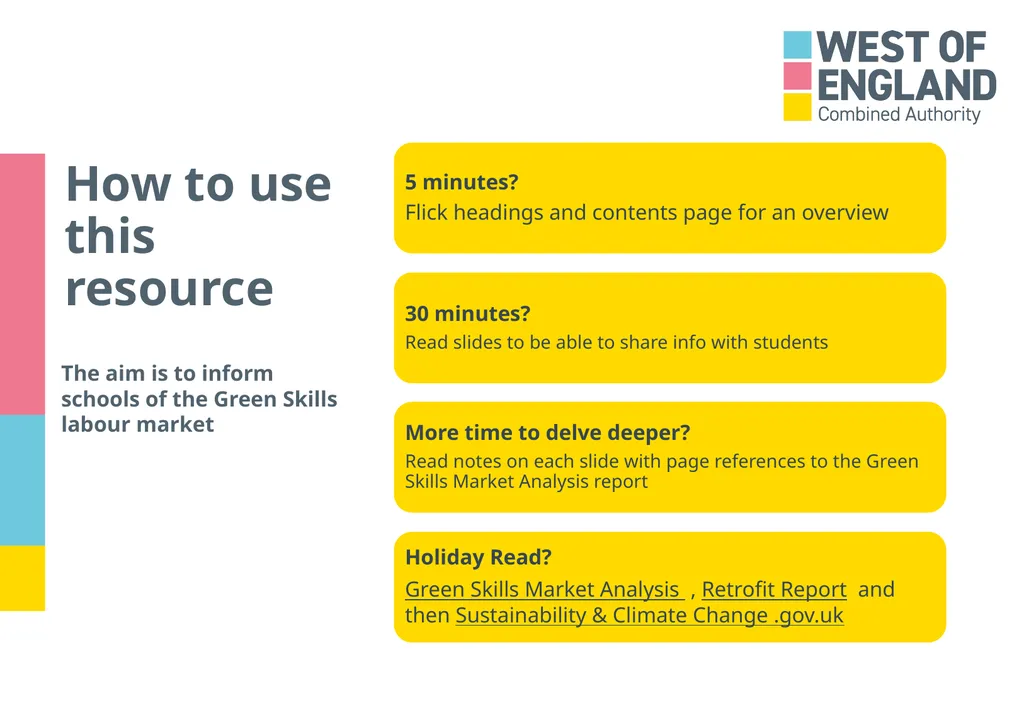 WEST OF ENGLAND
Combined Authority

How to use this resource

The aim is to inform schools of the Green Skills labour market

5 minutes?
Flick headings and contents page for an overview

30 minutes?
Read slides to be able to share info with students

More time to delve deeper?
Read notes on each slide with page references to the Green Skills Market Analysis report

Holiday Read?
Green Skills Market Analysis , Retrofit Report and then Sustainability & Climate Change .gov.uk